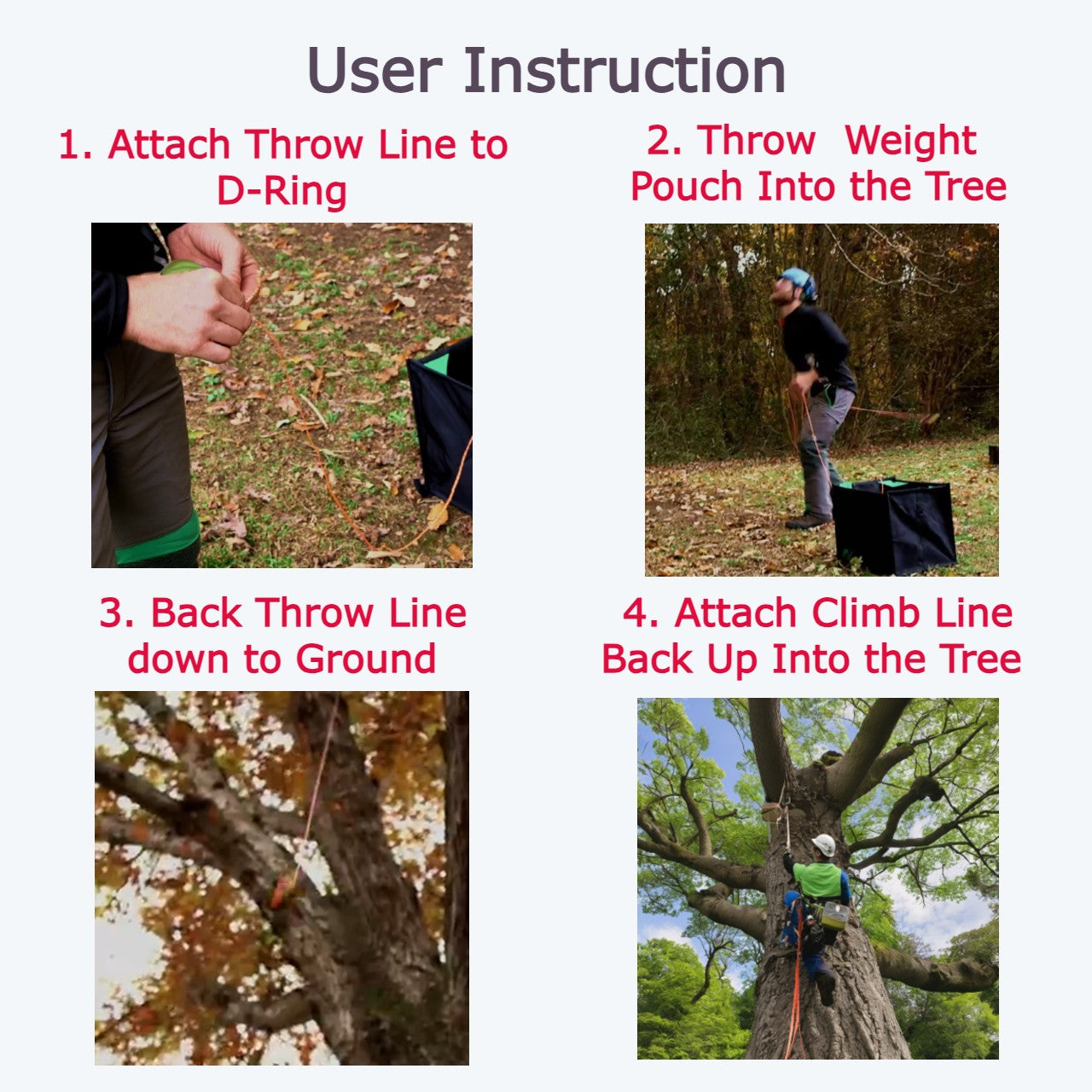 User Instruction

1. Attach Throw Line to D-Ring

2. Throw Weight Pouch Into the Tree

3. Back Throw Line down to Ground

4. Attach Climb Line Back Up Into the Tree